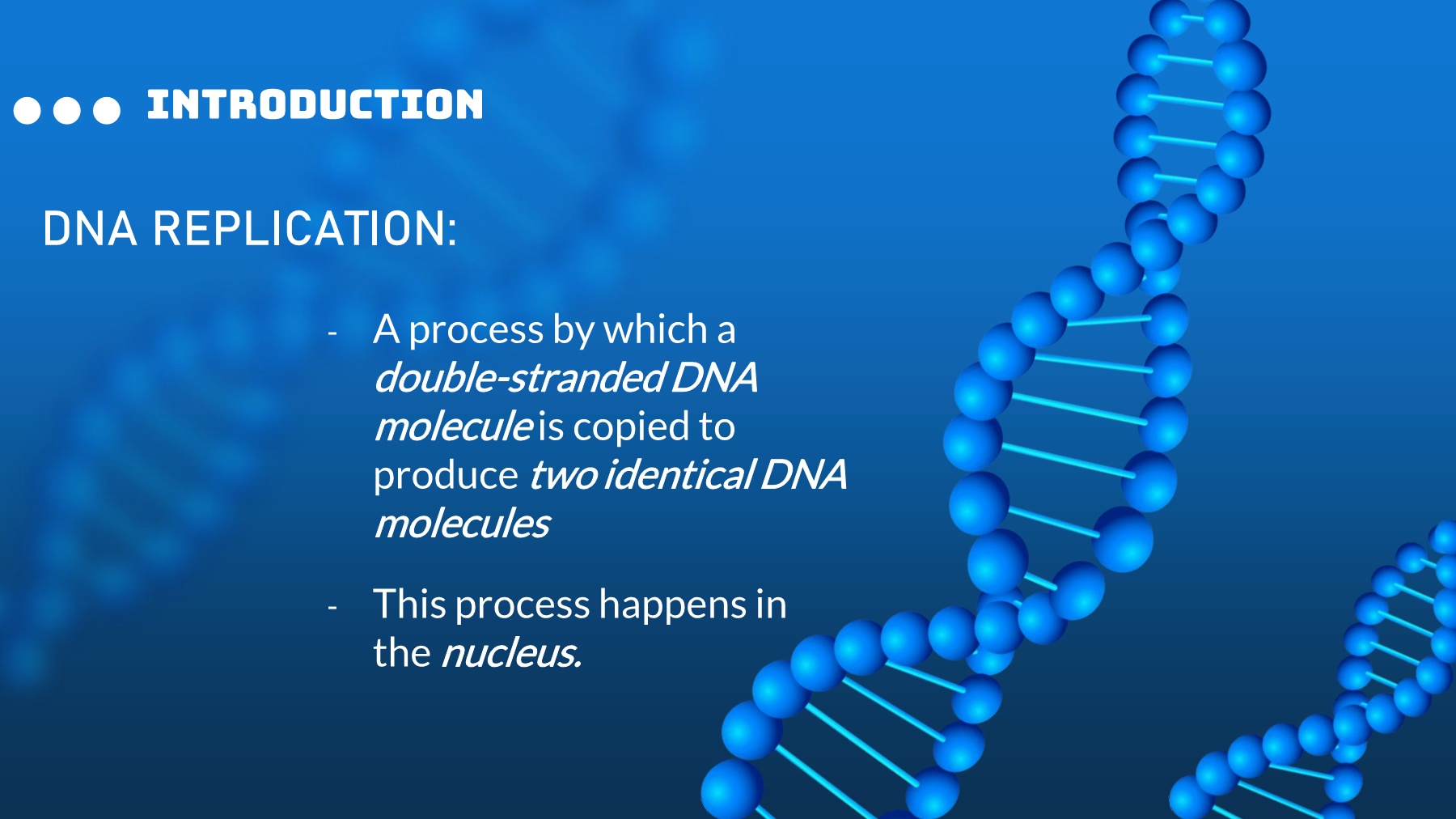 INTRODUCTION

DNA REPLICATION:

- A process by which a double-stranded DNA molecule is copied to produce two identical DNA molecules

- This process happens in the nucleus.